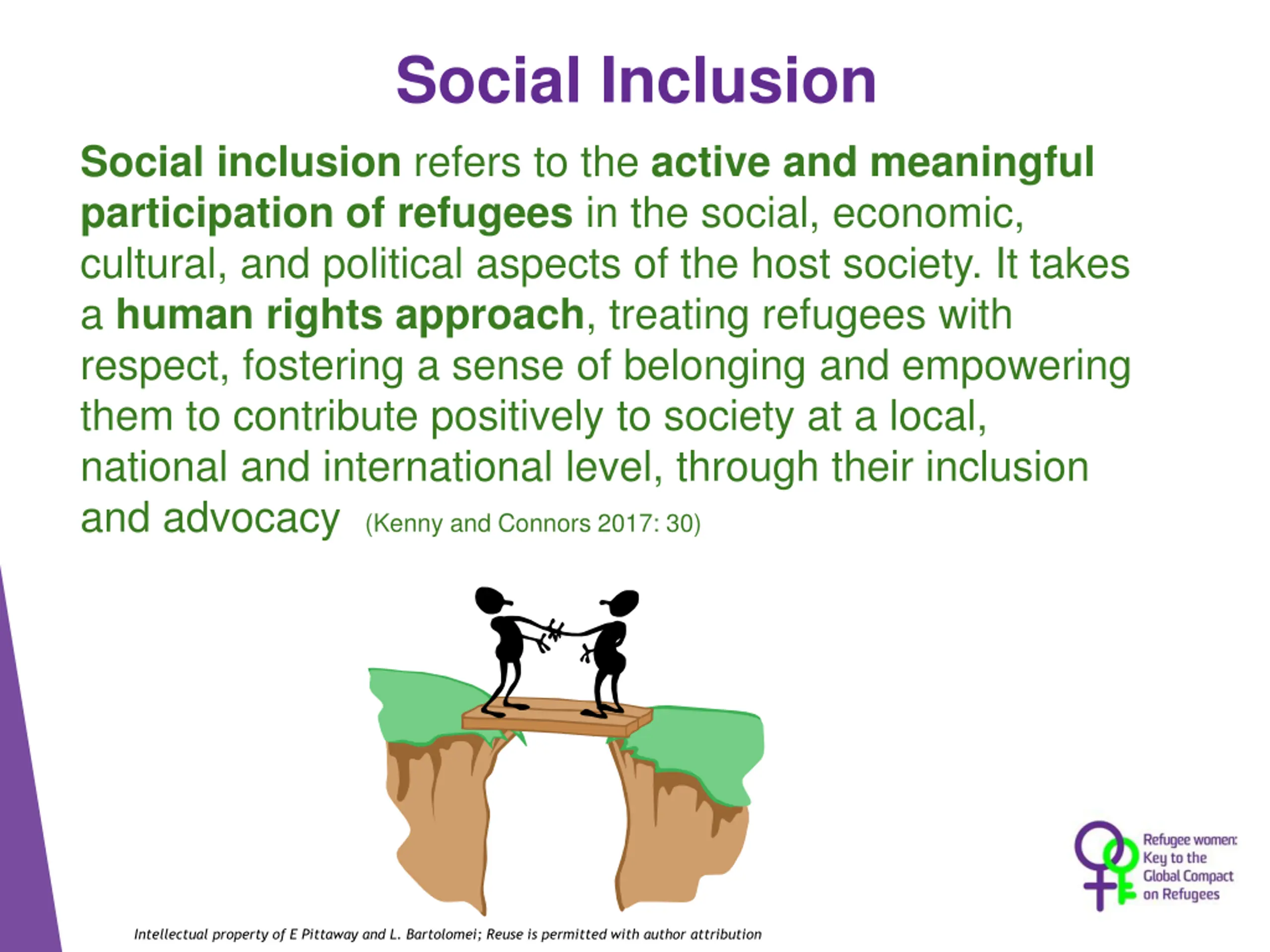 Social Inclusion

Social inclusion refers to the active and meaningful participation of refugees in the social, economic, cultural, and political aspects of the host society. It takes a human rights approach, treating refugees with respect, fostering a sense of belonging and empowering them to contribute positively to society at a local, national and international level, through their inclusion and advocacy (Kenny and Connors 2017: 30)

Refugee women: Key to the Global Compact on Refugees

Intellectual property of E Pittaway and L. Bartolomei; Reuse is permitted with author attribution